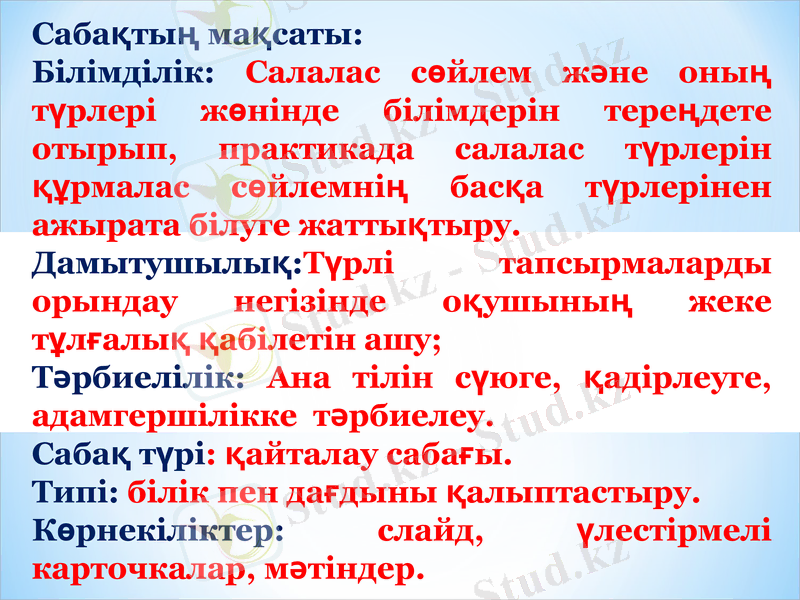 Сабақтың мақсаты:
Білімділік: Салалас сөйлем және оның түрлері жөнінде білімдерін тереңдете отырып, практикада салалас түрлерін құрмалас сөйлемнің басқа түрлерінен ажырата білуге жаттықтыру.
Дамытушылық:Түрлі тапсырмаларды орындау негізінде оқушының жеке тұлғалық қабілетін ашу;
Тәрбиелілік: Ана тілін сүюге, қадірлеуге, адамгершілікке тәрбиелеу.
Сабақ түрі: қайталау сабағы.
Типі: білік пен дағдыны қалыптастыру.
Көрнекіліктер: слайд, үлестірмелі карточкалар, мәтіндер.

Stud.kz